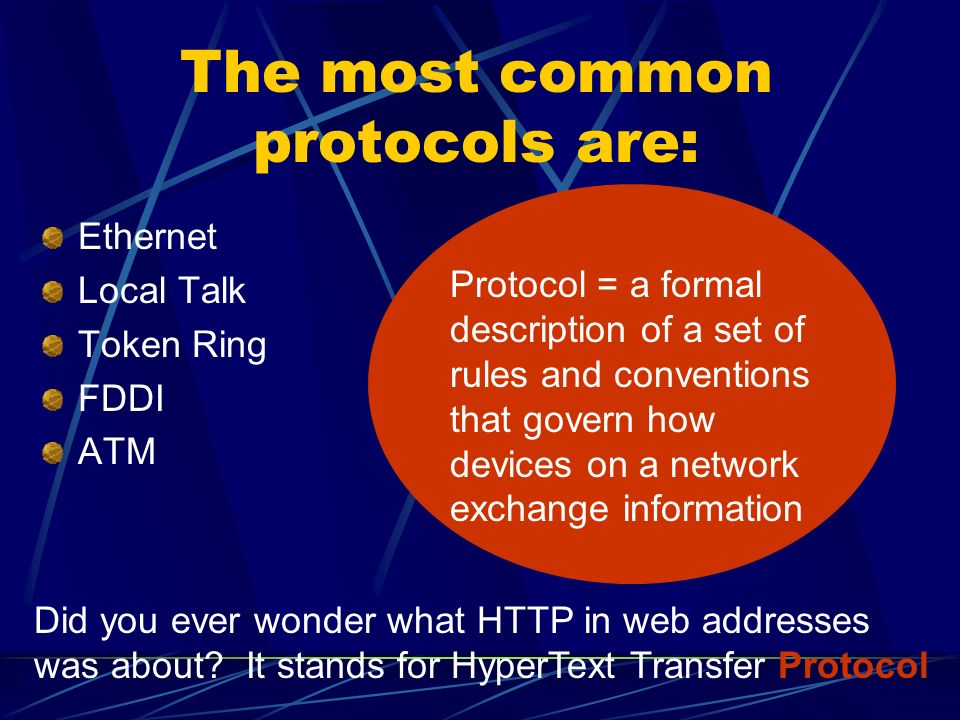 The most common protocols are:

Ethernet
Local Talk
Token Ring
FDDI
ATM

Protocol = a formal description of a set of rules and conventions that govern how devices on a network exchange information

Did you ever wonder what HTTP in web addresses was about? It stands for HyperText Transfer Protocol